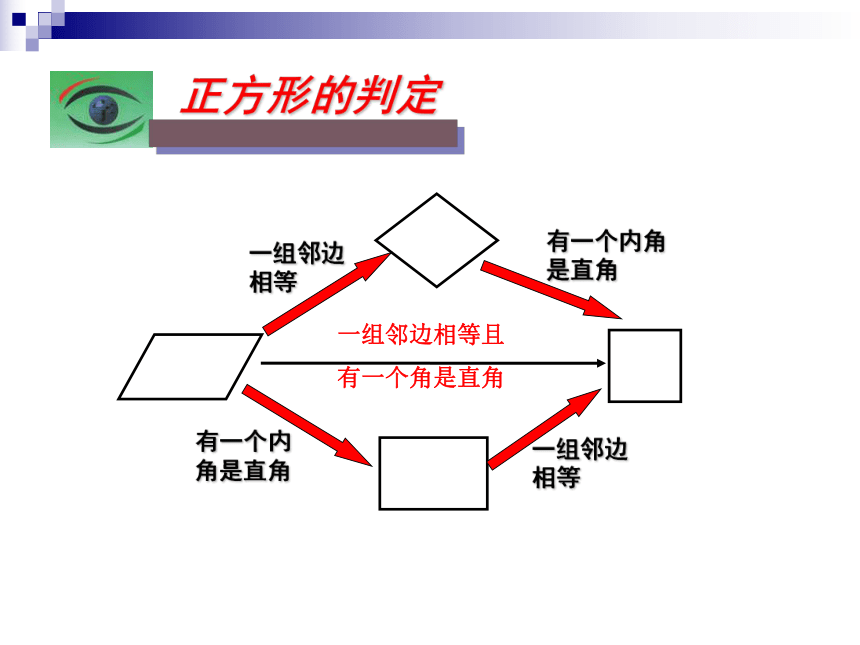 正方形的判定

一组邻边相等

有一个内角是直角

一组邻边相等且

有一个角是直角

有一个内角是直角

一组邻边相等